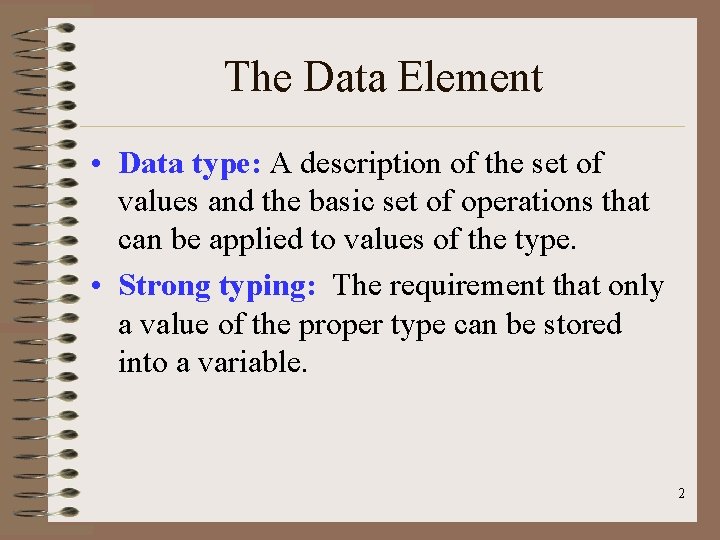 The Data Element

• Data type: A description of the set of values and the basic set of operations that can be applied to values of the type.

• Strong typing: The requirement that only a value of the proper type can be stored into a variable.

2